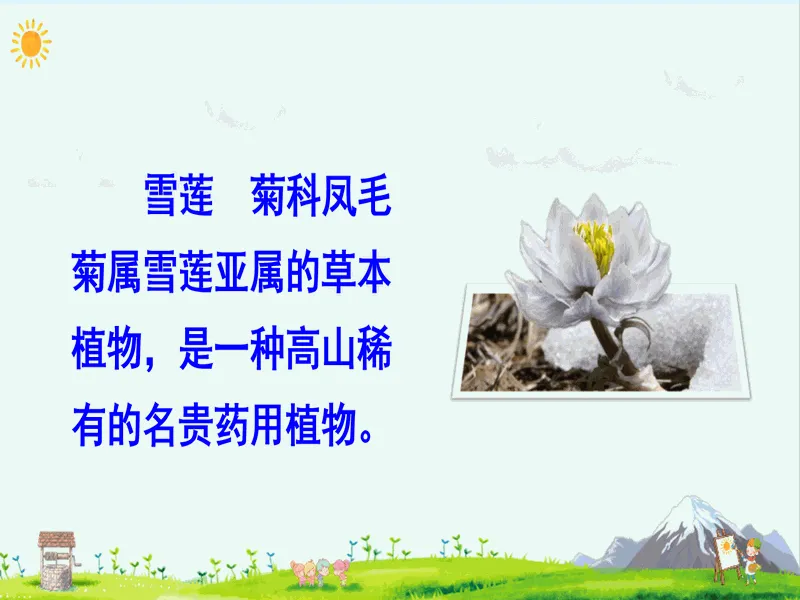 雪莲　菊科凤毛菊属雪莲亚属的草本植物，是一种高山稀有的名贵药用植物。